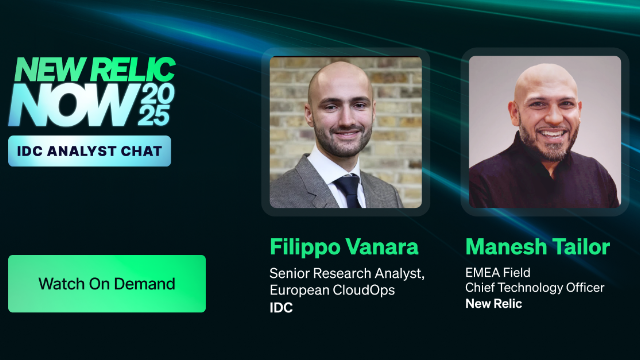 NEW RELIC NOW 2025

IDC ANALYST CHAT

Watch On Demand

Filippo Vanara

Senior Research Analyst, European CloudOps

IDC

Manesh Tailor

EMEA Field Chief Technology Officer

New Relic